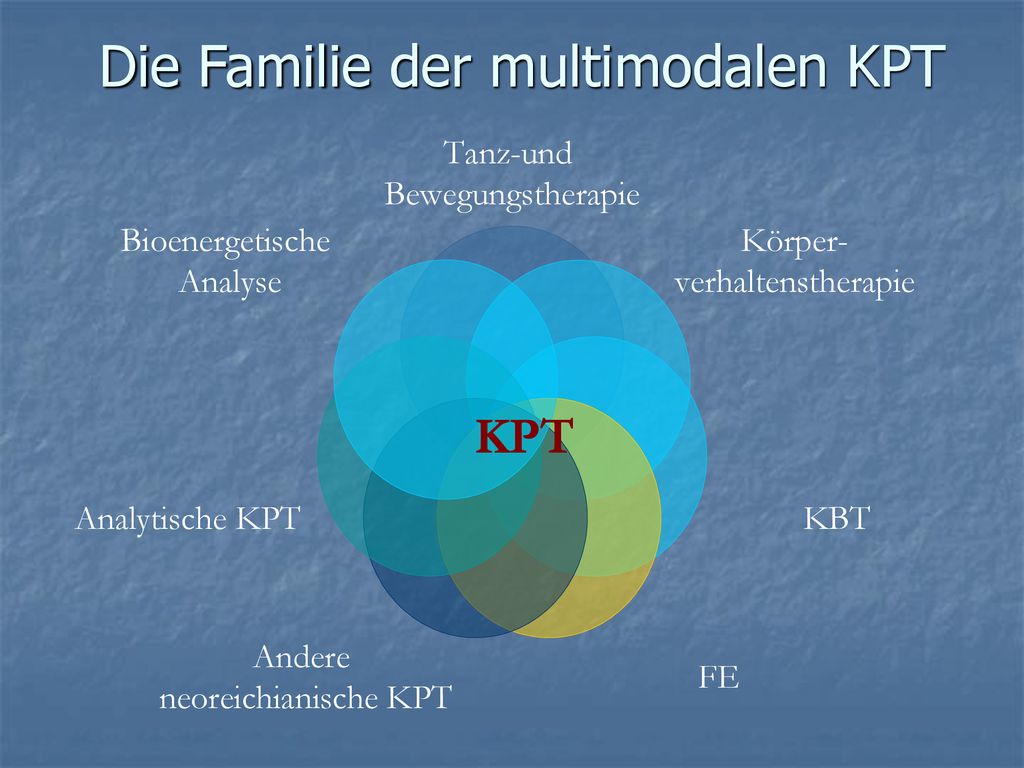 Die Familie der multimodalen KPT

Tanz-und Bewegungstherapie

Bioenergetische Analyse

Körper-verhaltenstherapie

KPT

Analytische KPT

KBT

Andere neoreichianische KPT

FE